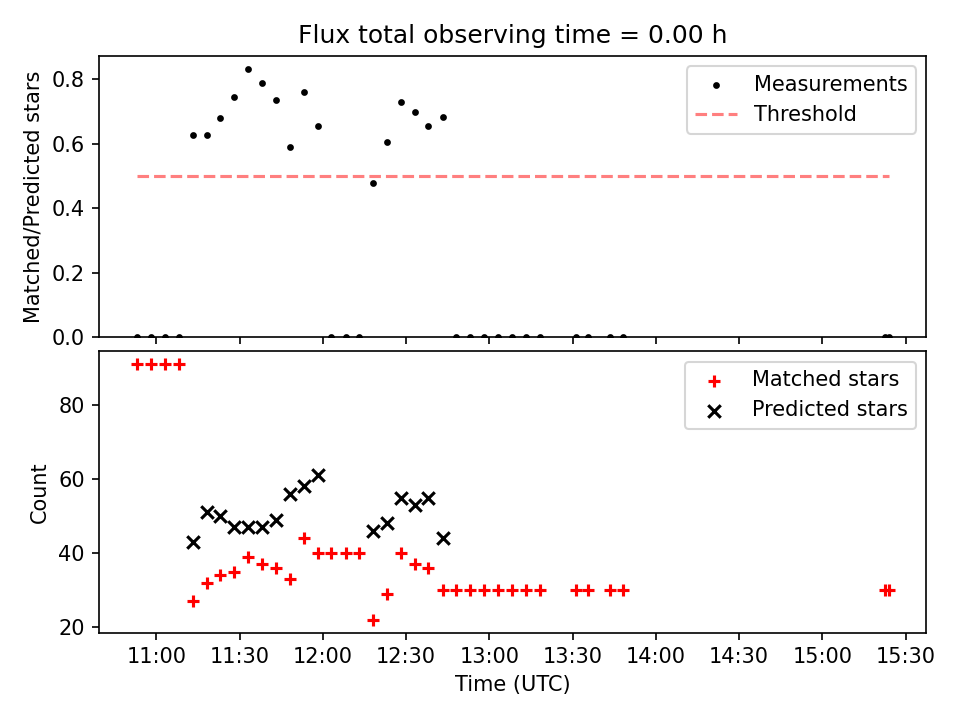 Flux total observing time = 0.00 h

Matched/Predicted stars

0.8
0.6
0.4
0.2
0.0

Measurements
Threshold

Count

80
60
40
20

Matched stars
Predicted stars

11:00 11:30 12:00 12:30 13:00 13:30 14:00 14:30 15:00 15:30

Time (UTC)